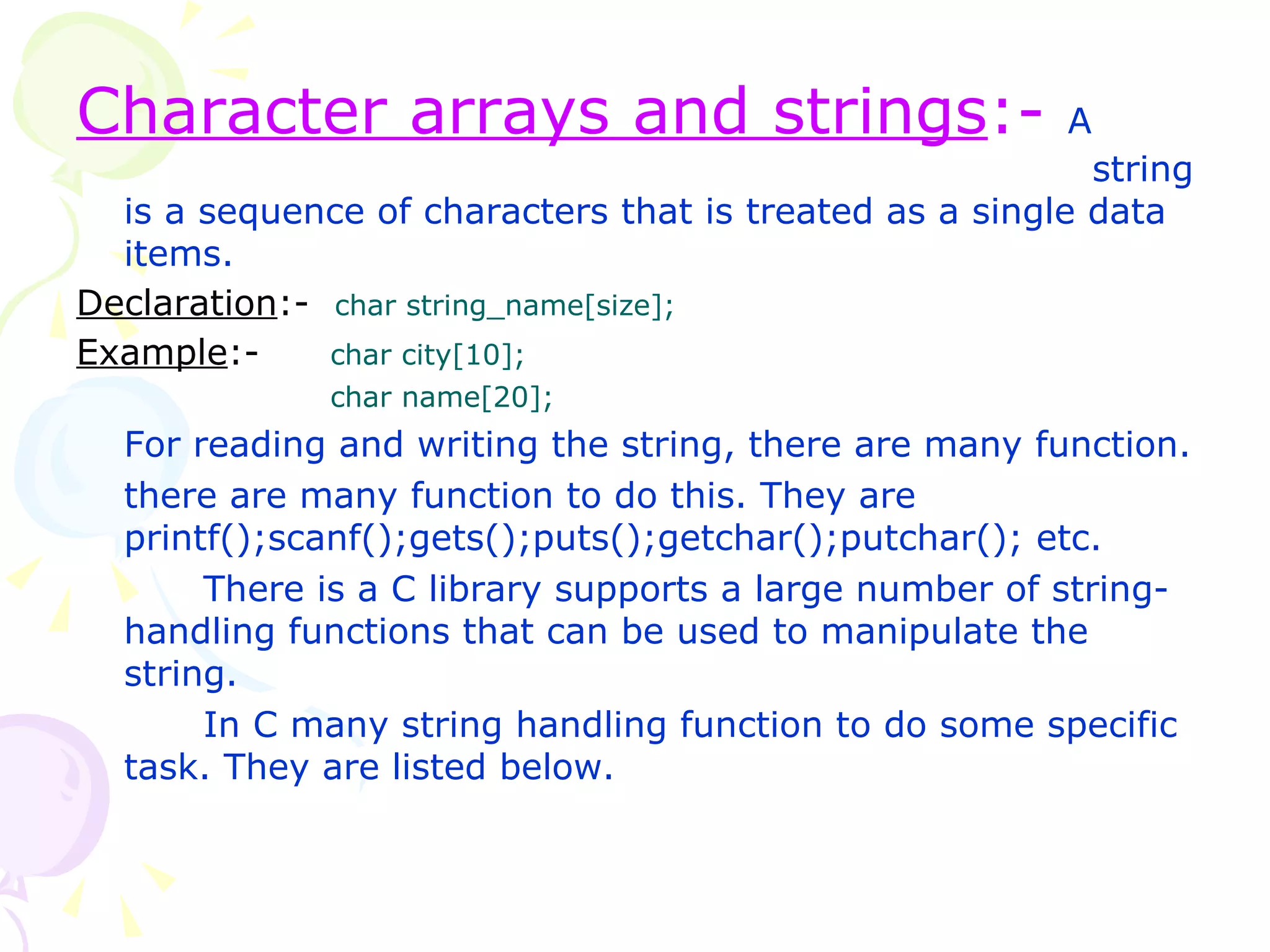 Character arrays and strings:- A string is a sequence of characters that is treated as a single data items.

Declaration:- char string_name[size];

Example:- char city[10];
char name[20];

For reading and writing the string, there are many function.

there are many function to do this. They are printf();scanf();gets();puts();getchar();putchar(); etc.

There is a C library supports a large number of string-handling functions that can be used to manipulate the string.

In C many string handling function to do some specific task. They are listed below.